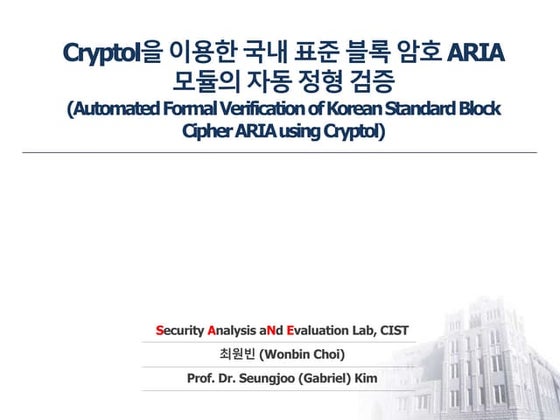 Cryptol을 이용한 국내 표준 블록 암호 ARIA 모듈의 자동 정형 검증
(Automated Formal Verification of Korean Standard Block Cipher ARIA using Cryptol)

Security Analysis aNd Evaluation Lab, CIST

최원빈 (Wonbin Choi)

Prof. Dr. Seungjoo (Gabriel) Kim